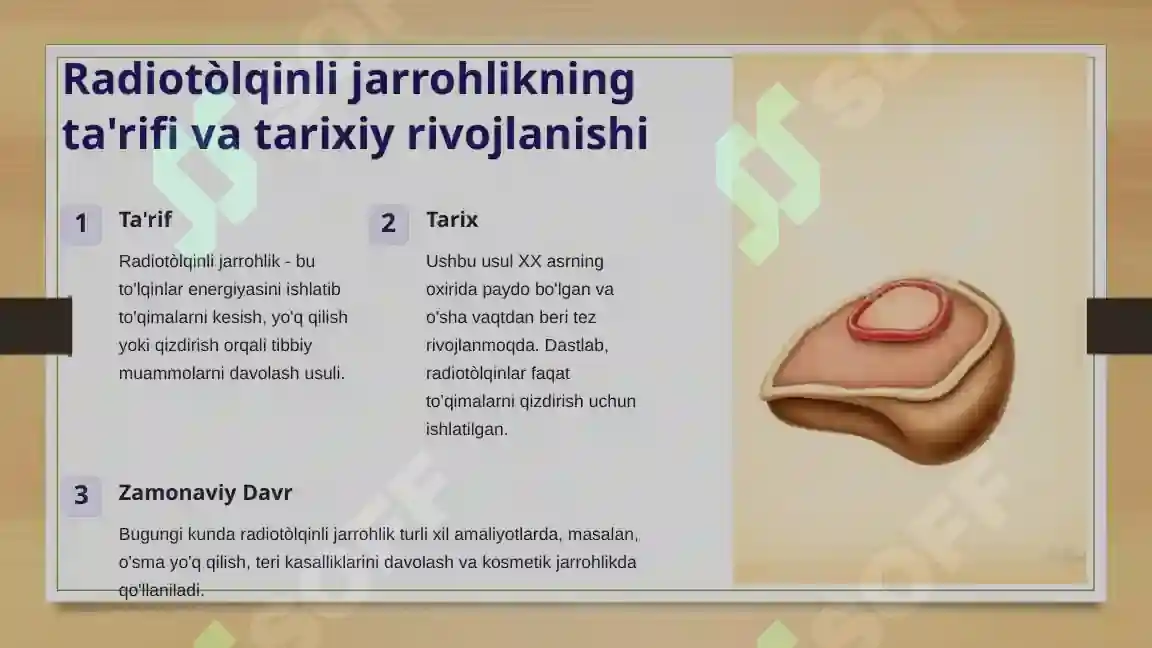 Radiotòlqinli jarrohlikning ta'rifi va tarixiy rivojlanishi

1 Ta'rif

Radiotòlqinli jarrohlik - bu to'lqinlar energiyasini ishlatib to'qimalarni kesish, yo'q qilish yoki qizdirish orqali tibbiy muammolarni davolash usuli.

2 Tarix

Ushbu usul XX asrning oxirida paydo bo'lgan va o'sha vaqtdan beri tez rivojlanmoqda. Dastlab, radiotòlqinlar faqat to'qimalarni qizdirish uchun ishlatilgan.

3 Zamonaviy Davr

Bugungi kunda radiotòlqinli jarrohlik turli xil amaliyotlarda, masalan, o'sma yo'q qilish, teri kasalliklarini davolash va kosmetik jarrohlikda qo'llaniladi.

SOFF